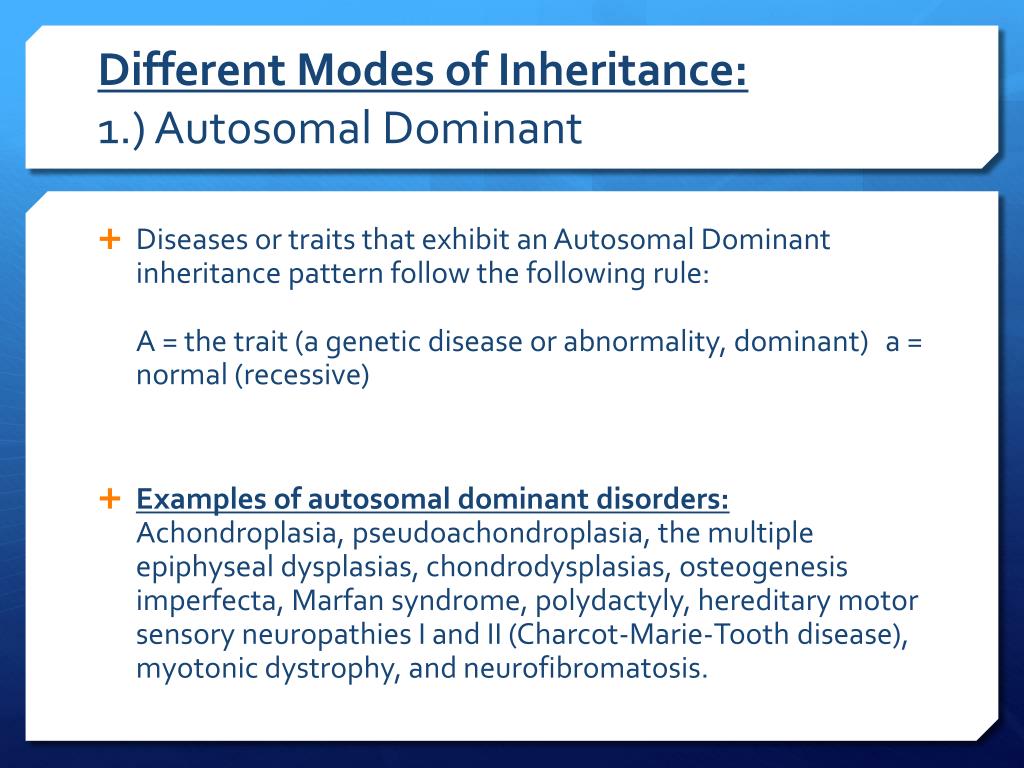 Different Modes of Inheritance:
1.) Autosomal Dominant

+ Diseases or traits that exhibit an Autosomal Dominant inheritance pattern follow the following rule:

A = the trait (a genetic disease or abnormality, dominant) a = normal (recessive)

+ Examples of autosomal dominant disorders: Achondroplasia, pseudoachondroplasia, the multiple epiphyseal dysplasias, chondrodysplasias, osteogenesis imperfecta, Marfan syndrome, polydactyly, hereditary motor sensory neuropathies I and II (Charcot-Marie-Tooth disease), myotonic dystrophy, and neurofibromatosis.